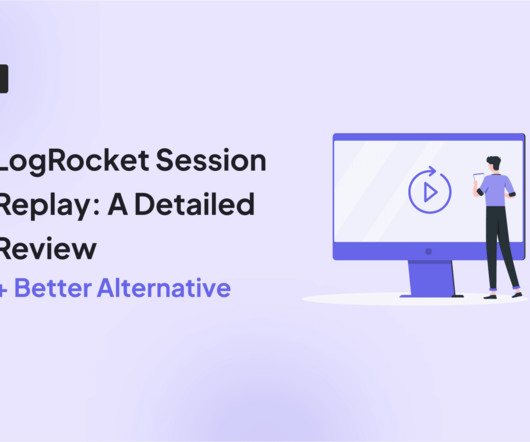 LogRocket Session Replay: A Detailed Review

+ Better Alternative